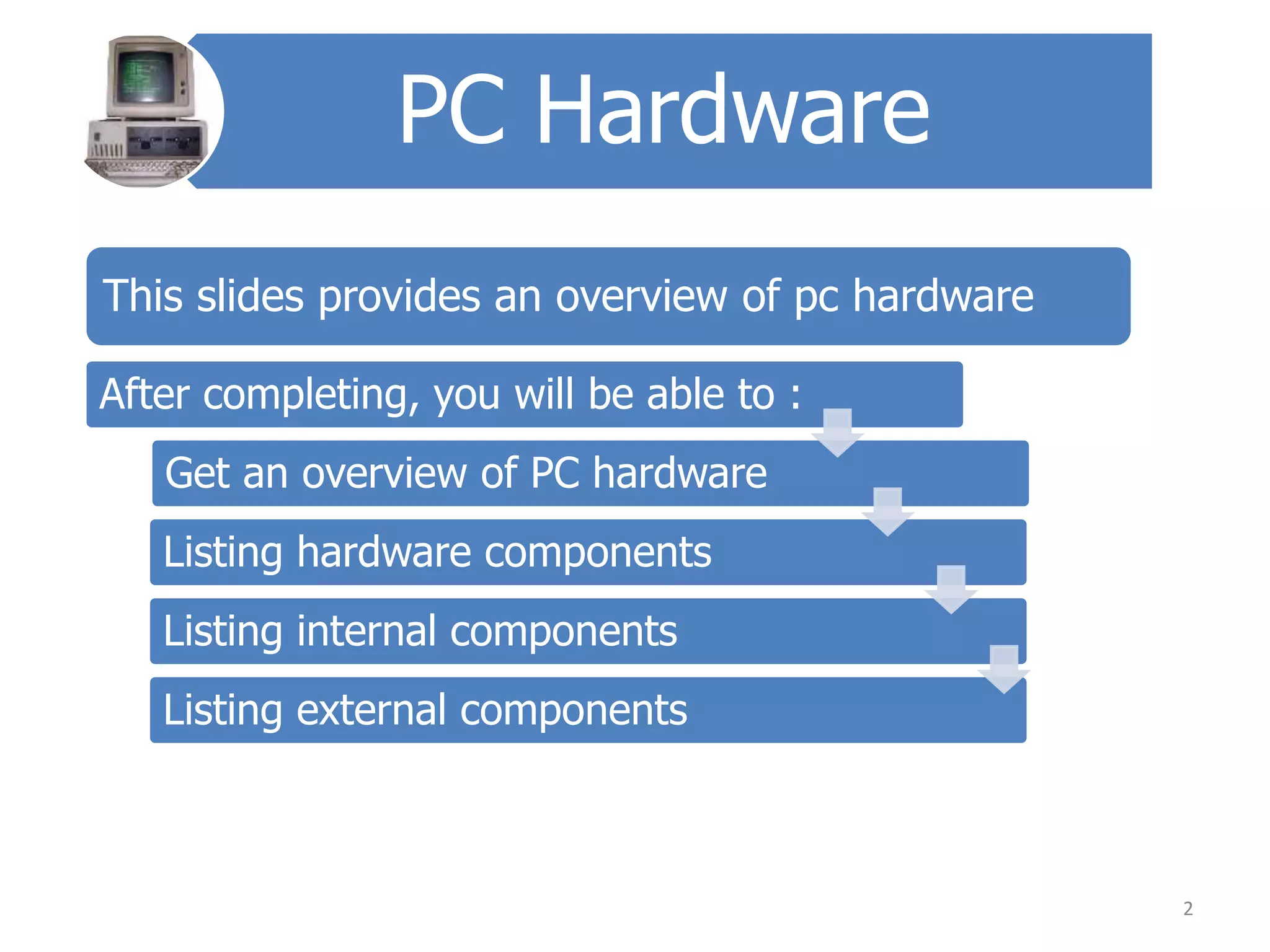 PC Hardware

This slides provides an overview of pc hardware

After completing, you will be able to :

Get an overview of PC hardware

Listing hardware components

Listing internal components

Listing external components

2